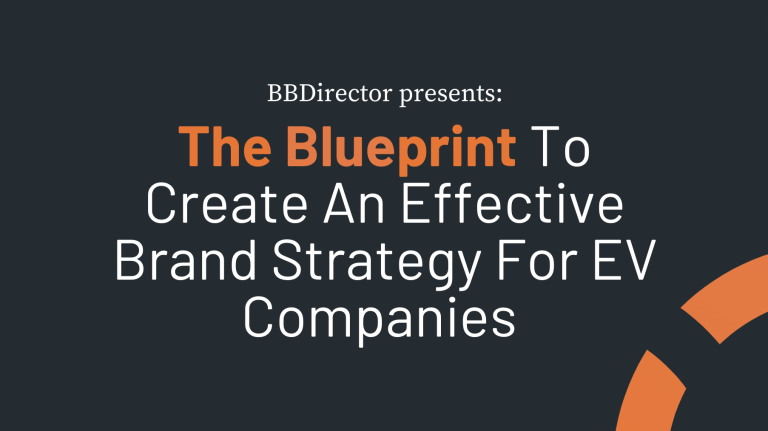 BBDirector presents:

The Blueprint To Create An Effective Brand Strategy For EV Companies